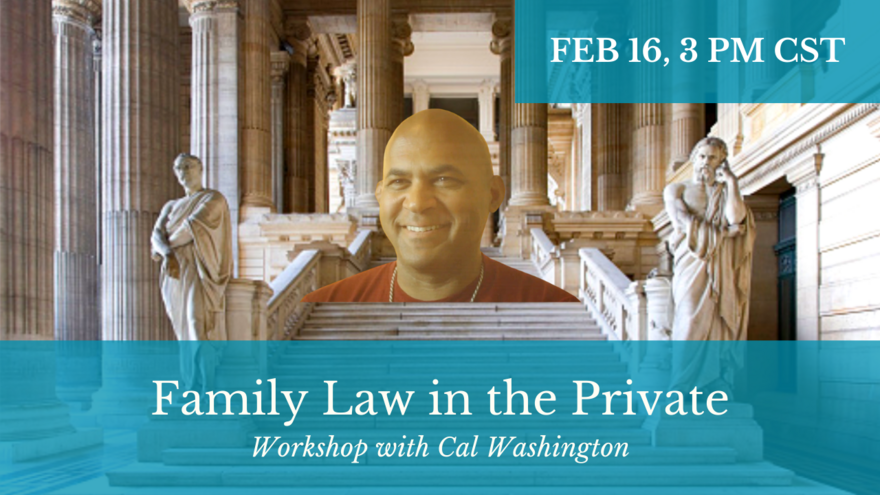 FEB 16, 3 PM CST

Family Law in the Private

Workshop with Cal Washington